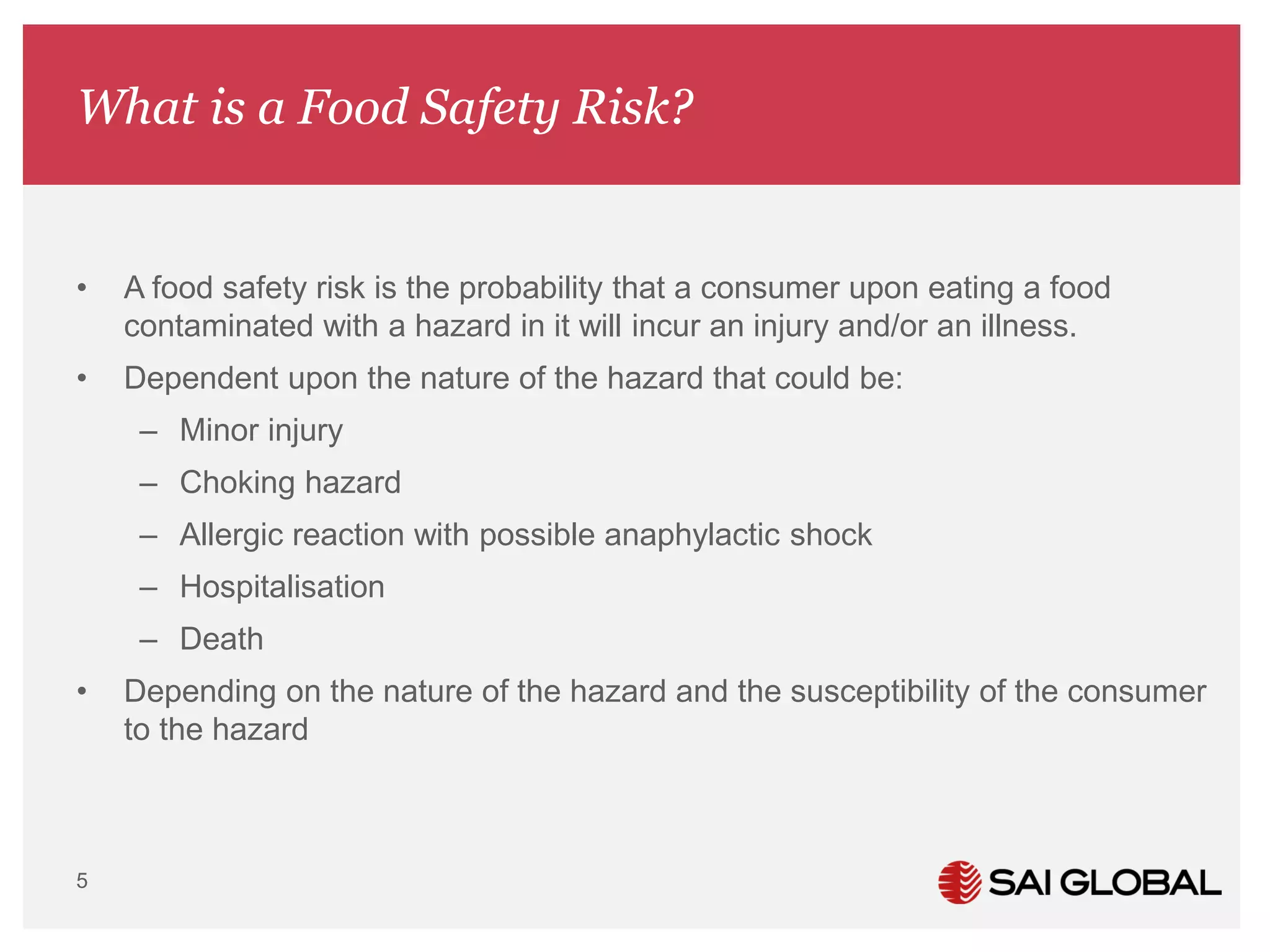 What is a Food Safety Risk?

• A food safety risk is the probability that a consumer upon eating a food contaminated with a hazard in it will incur an injury and/or an illness.

• Dependent upon the nature of the hazard that could be:
– Minor injury
– Choking hazard
– Allergic reaction with possible anaphylactic shock
– Hospitalisation
– Death

• Depending on the nature of the hazard and the susceptibility of the consumer to the hazard

5

SAI GLOBAL